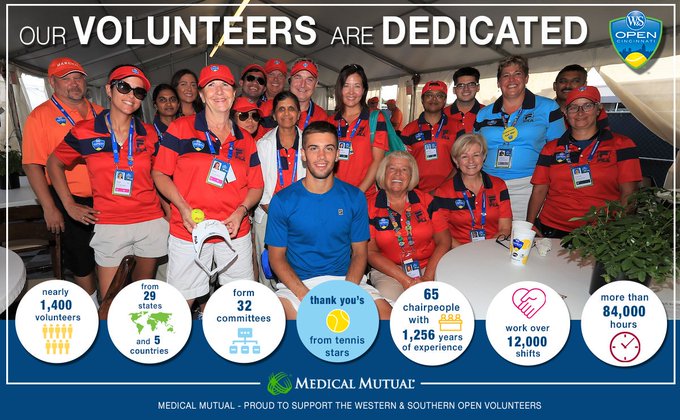 OUR VOLUNTEERS ARE DEDICATED

W&S OPEN CINCINNATI

nearly 1,400 volunteers

from 29 states and 5 countries

form 32 committees

thank you's from tennis stars

65 chairpeople with 1,256 years of experience

work over 12,000 shifts

more than 84,000 hours

MEDICAL MUTUAL

MEDICAL MUTUAL - PROUD TO SUPPORT THE WESTERN & SOUTHERN OPEN VOLUNTEERS